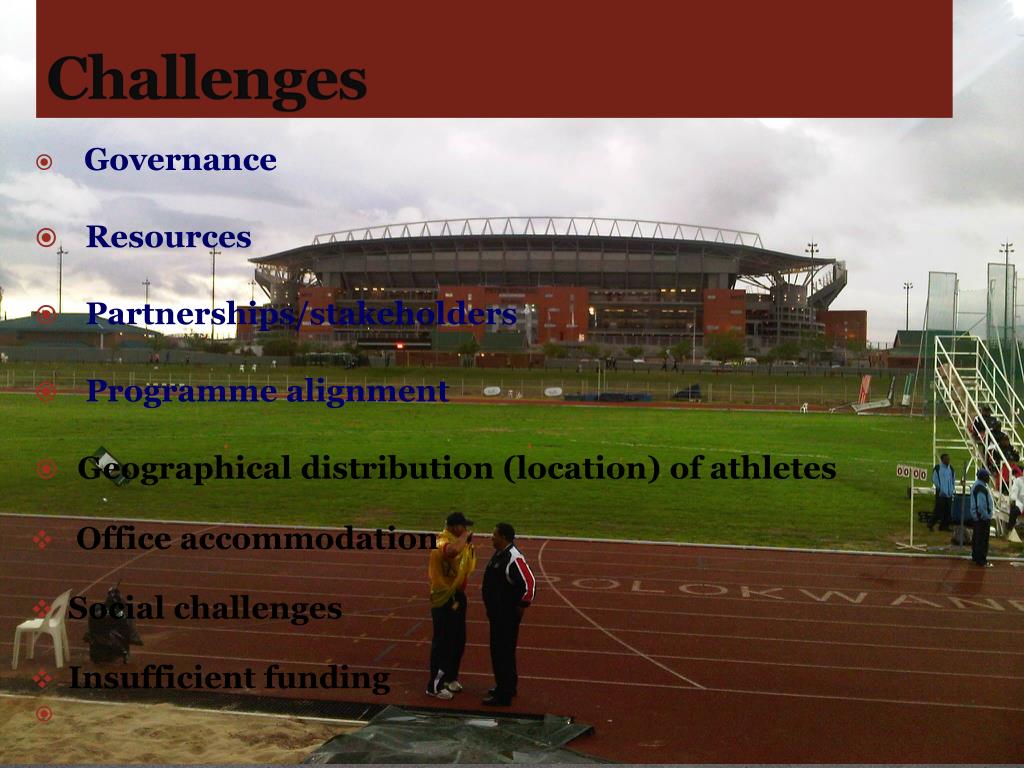 Challenges

Governance

Resources

Partnerships/stakeholders

Programme alignment

Geographical distribution (location) of athletes

Office accommodation

Social challenges

Insufficient funding

POLOKWANE